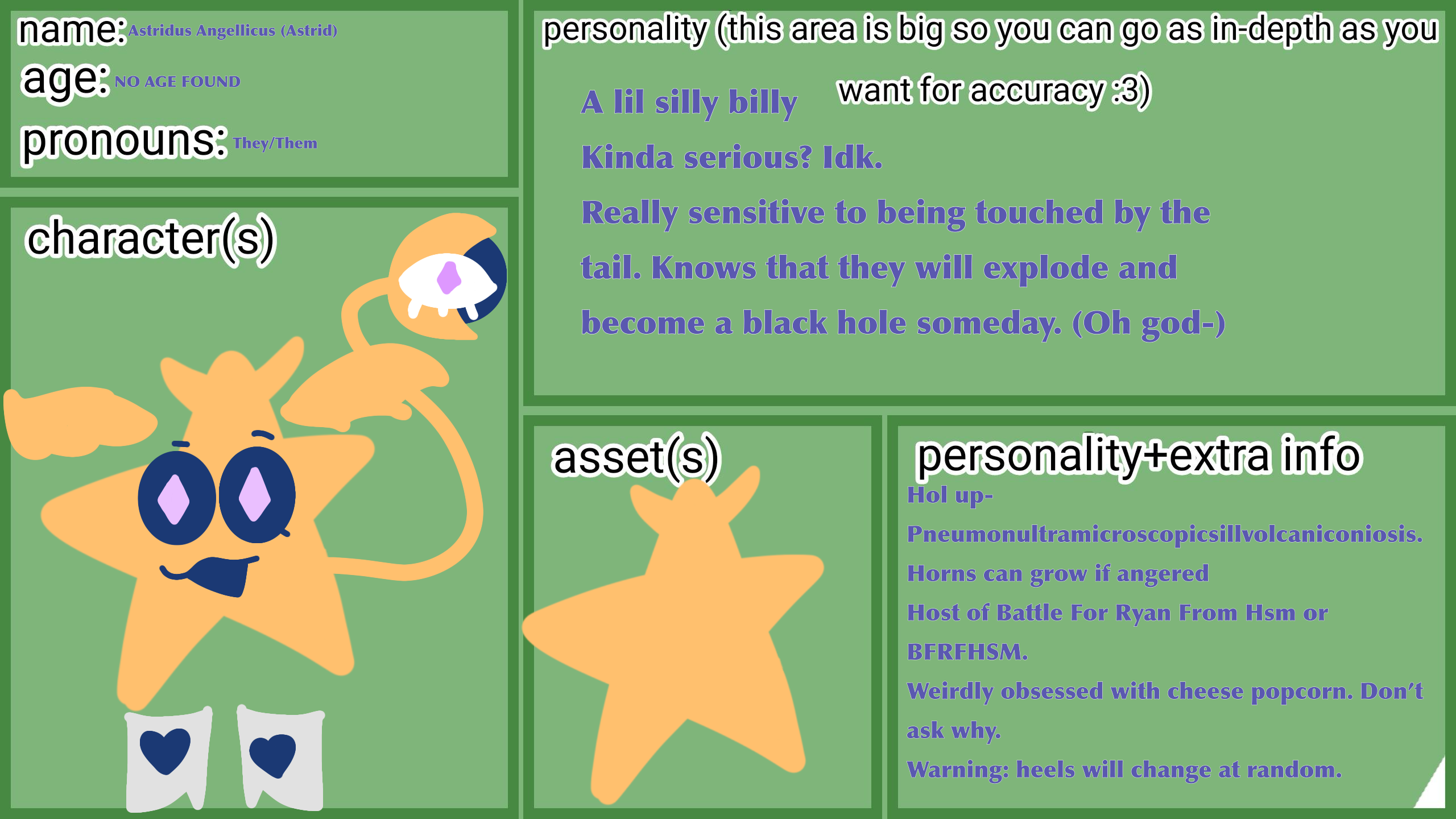 name: Astridus Angellicus (Astrid)
age: NO AGE FOUND
pronouns: They/Them

character(s)

personality (this area is big so you can go as in-depth as you want for accuracy :3)

A lil silly billy
Kinda serious? Idk.
Really sensitive to being touched by the tail. Knows that they will explode and become a black hole someday. (Oh god-)

asset(s)

personality+extra info
Hol up-
Pneumonultramicroscopicsillvolcaniconiosis.
Horns can grow if angered
Host of Battle For Ryan From Hsm or BFRFHSM.
Weirdly obsessed with cheese popcorn. Don't ask why.
Warning: heels will change at random.